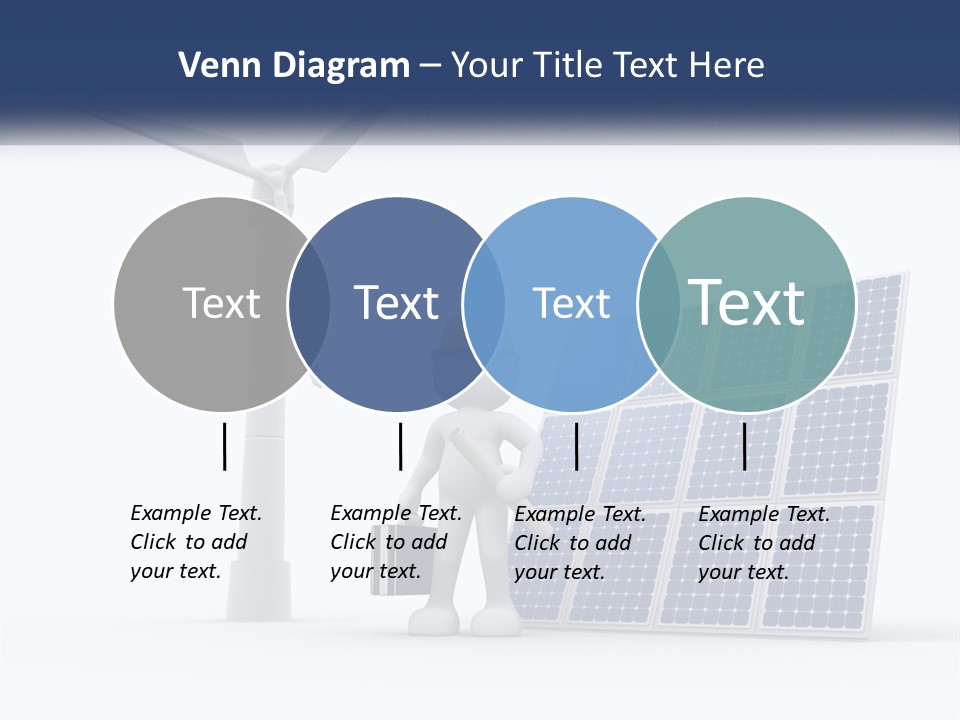 Venn Diagram – Your Title Text Here

Text

Text

Text

Text

Example Text. Click to add your text.

Example Text. Click to add your text.

Example Text. Click to add your text.

Example Text. Click to add your text.